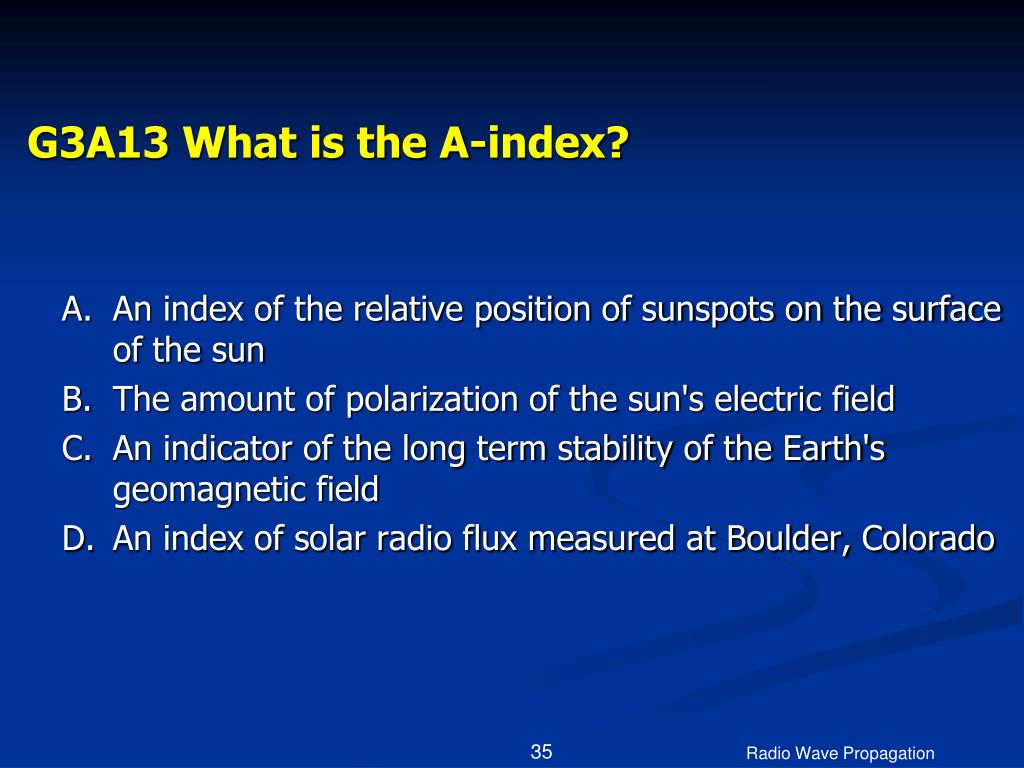 G3A13 What is the A-index?

A. An index of the relative position of sunspots on the surface of the sun
B. The amount of polarization of the sun's electric field
C. An indicator of the long term stability of the Earth's geomagnetic field
D. An index of solar radio flux measured at Boulder, Colorado

35

Radio Wave Propagation